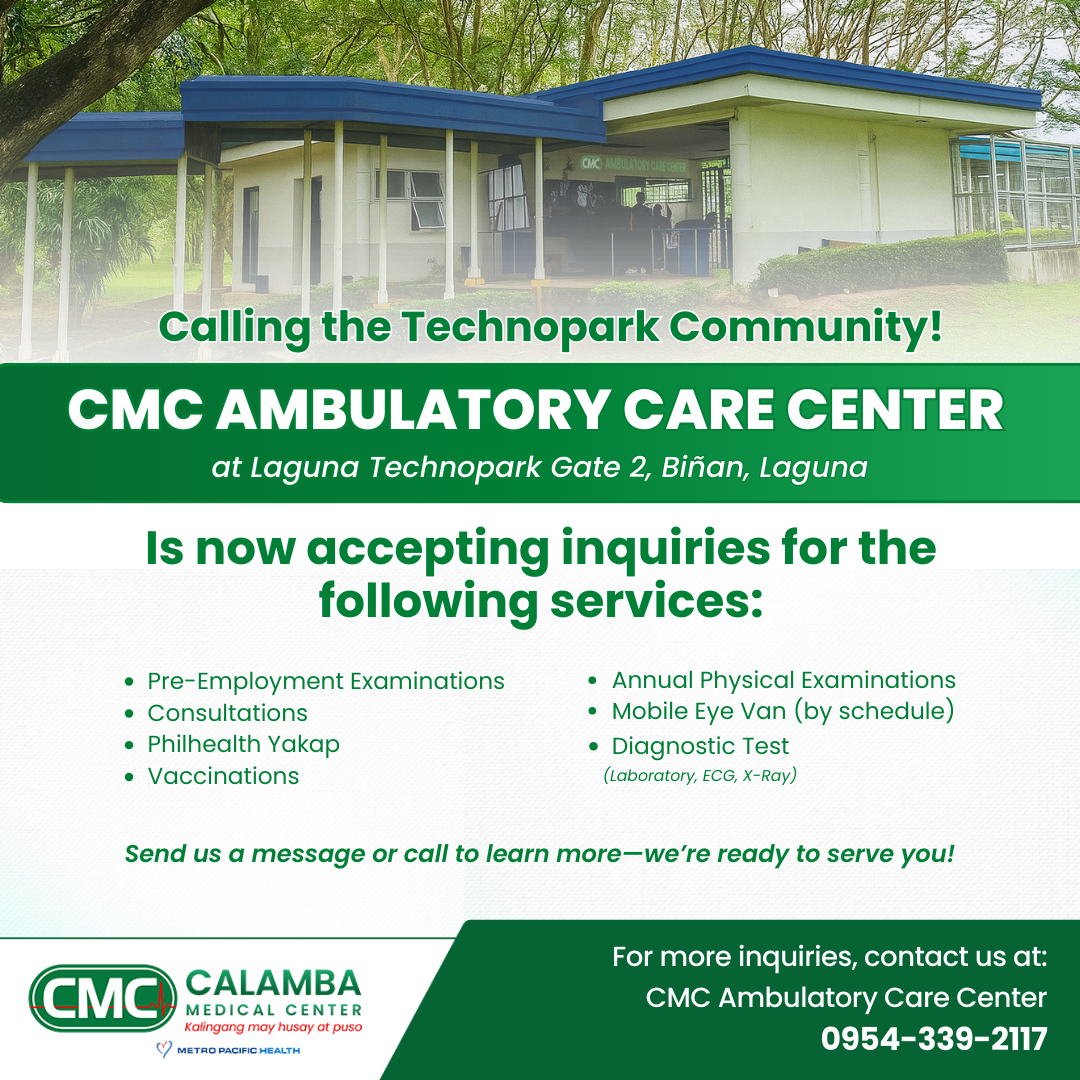 CMC AMBULATORY CARE CENTER

Calling the Technopark Community!

CMC AMBULATORY CARE CENTER
at Laguna Technopark Gate 2, Biñan, Laguna

Is now accepting inquiries for the following services:

- Pre-Employment Examinations
- Consultations
- Philhealth Yakap
- Vaccinations

- Annual Physical Examinations
- Mobile Eye Van (by schedule)
- Diagnostic Test
(Laboratory, ECG, X-Ray)

Send us a message or call to learn more—we're ready to serve you!

CMC CALAMBA MEDICAL CENTER
Kalingang may husay at puso
METRO PACIFIC HEALTH

For more inquiries, contact us at:
CMC Ambulatory Care Center
0954-339-2117